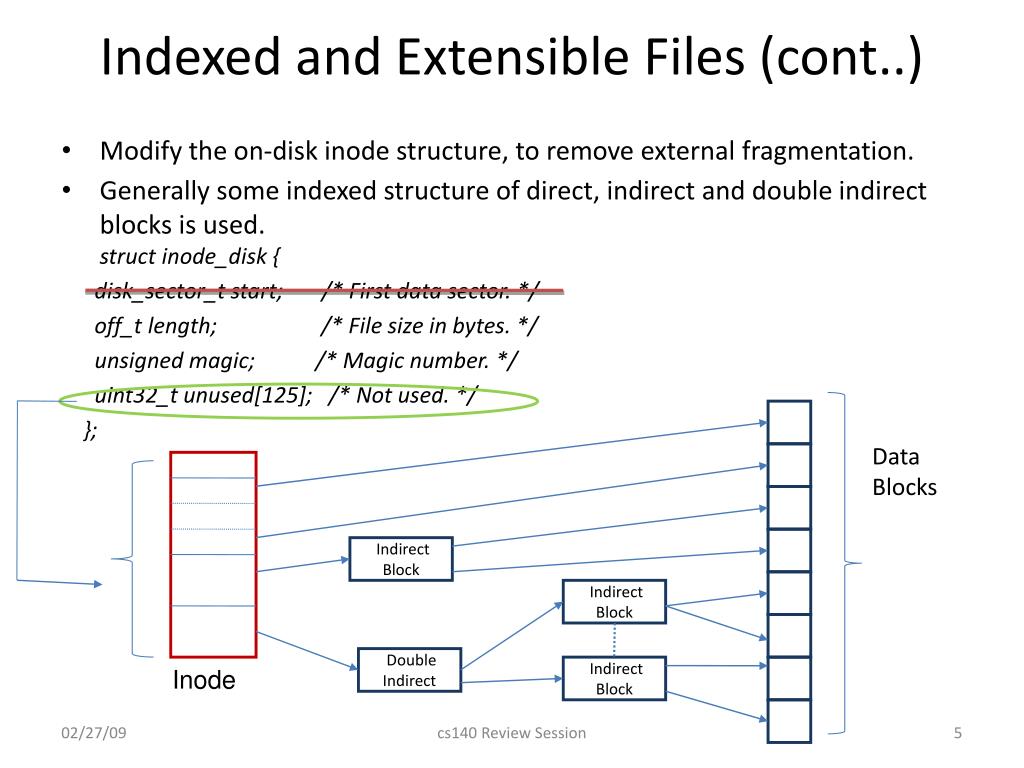 Indexed and Extensible Files (cont..)

• Modify the on-disk inode structure, to remove external fragmentation.
• Generally some indexed structure of direct, indirect and double indirect blocks is used.

struct inode_disk {
disk_sector_t start; /* First data sector. */
off_t length; /* File size in bytes. */
unsigned magic; /* Magic number. */
uint32_t unused[125]; /* Not used. */
};

Data Blocks

Indirect Block

Indirect Block

Double Indirect

Indirect Block

Inode

02/27/09

cs140 Review Session

5